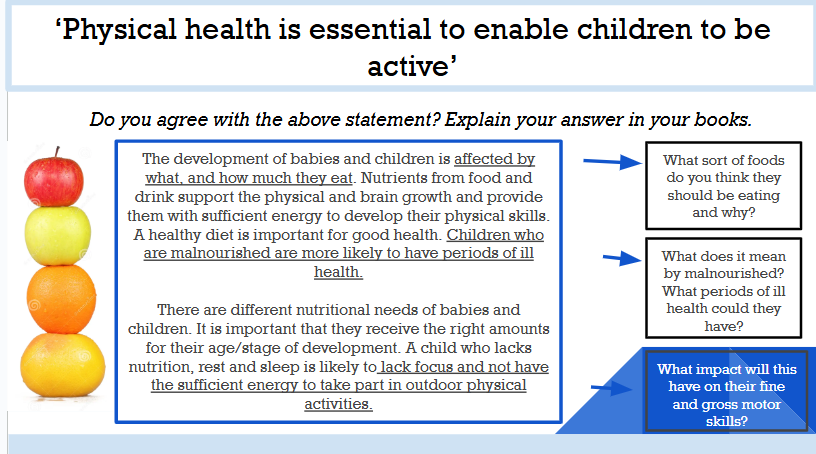 ‘Physical health is essential to enable children to be active’

Do you agree with the above statement? Explain your answer in your books.

The development of babies and children is affected by what, and how much they eat. Nutrients from food and drink support the physical and brain growth and provide them with sufficient energy to develop their physical skills. A healthy diet is important for good health. Children who are malnourished are more likely to have periods of ill health.

There are different nutritional needs of babies and children. It is important that they receive the right amounts for their age/stage of development. A child who lacks nutrition, rest and sleep is likely to lack focus and not have the sufficient energy to take part in outdoor physical activities.

What sort of foods do you think they should be eating and why?

What does it mean by malnourished? What periods of ill health could they have?

What impact will this have on their fine and gross motor skills?